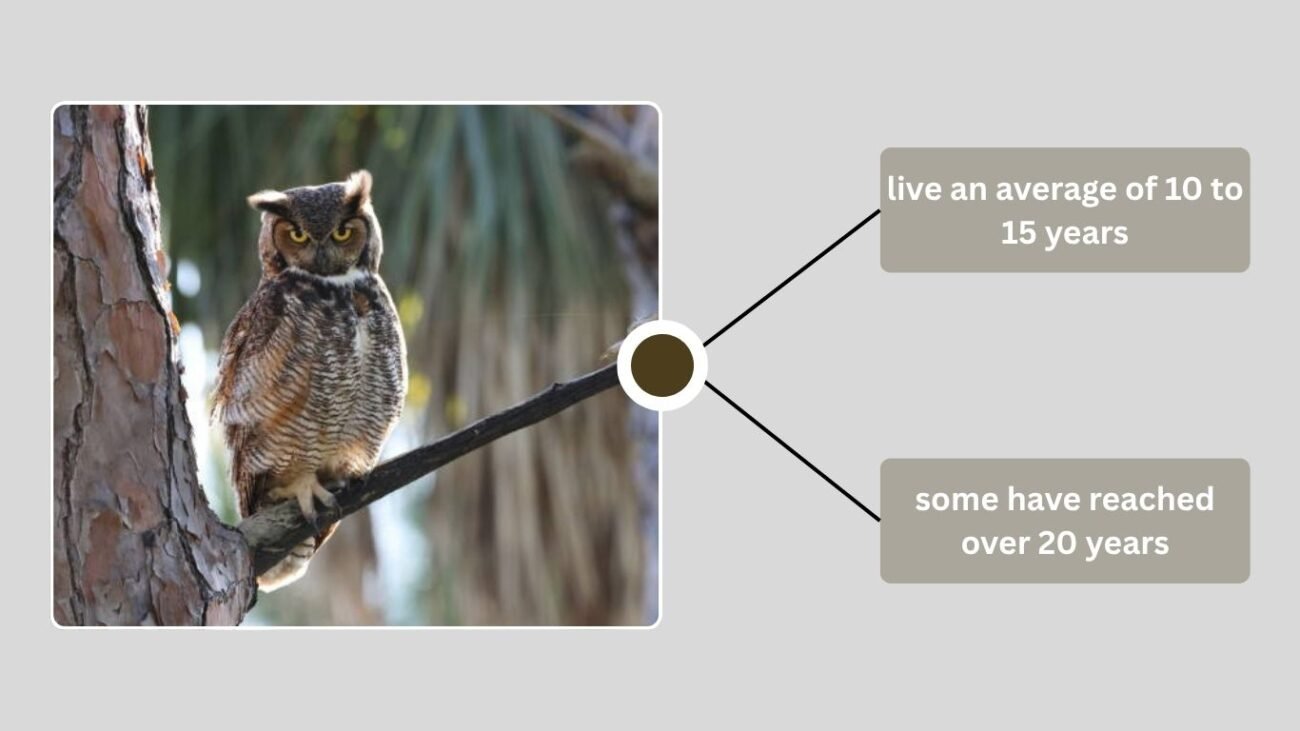 live an average of 10 to 15 years

some have reached over 20 years